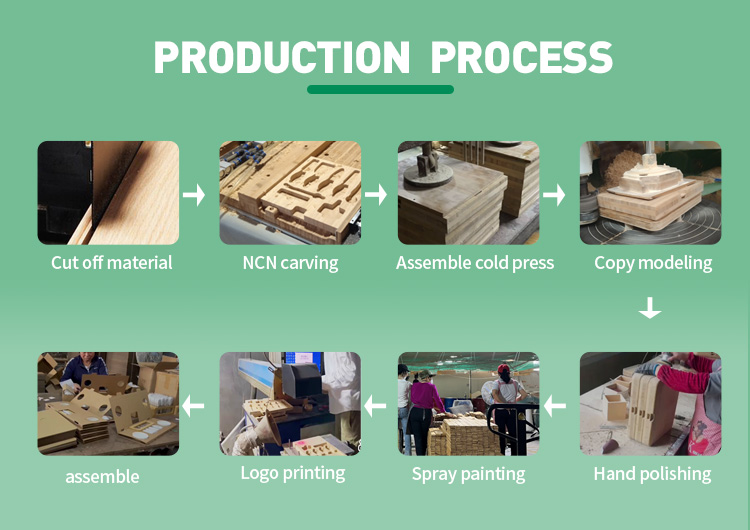 PRODUCTION PROCESS

Cut off material

NCN carving

Assemble cold press

Copy modeling

Hand polishing

Spray painting

Logo printing

assemble